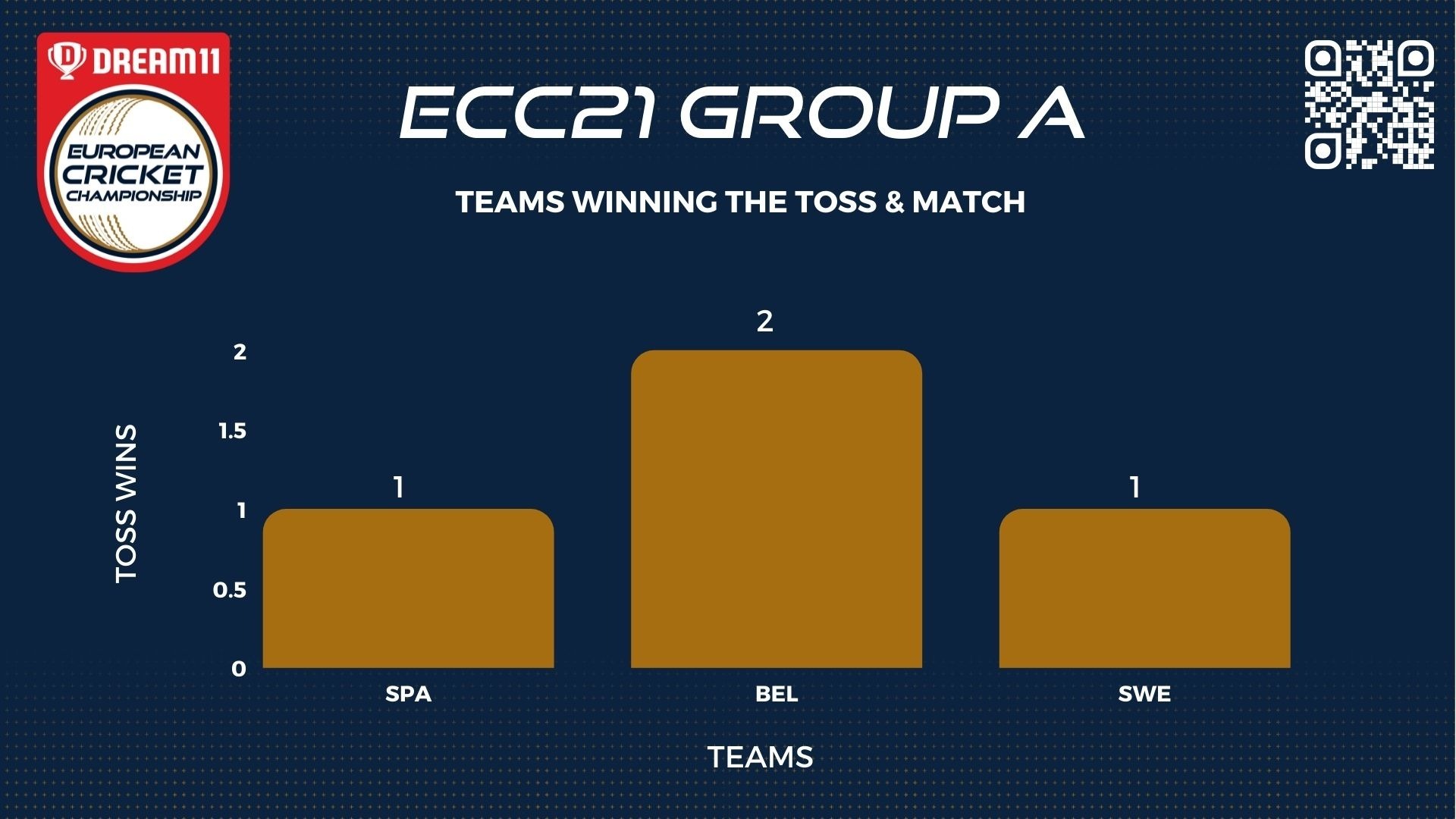 DREAM11
EUROPEAN CRICKET CHAMPIONSHIP

ECC21 GROUP A

TEAMS WINNING THE TOSS & MATCH

TOSS WINS
2
1.5
1
0.5
0

1
2
1

SPA
BEL
SWE

TEAMS